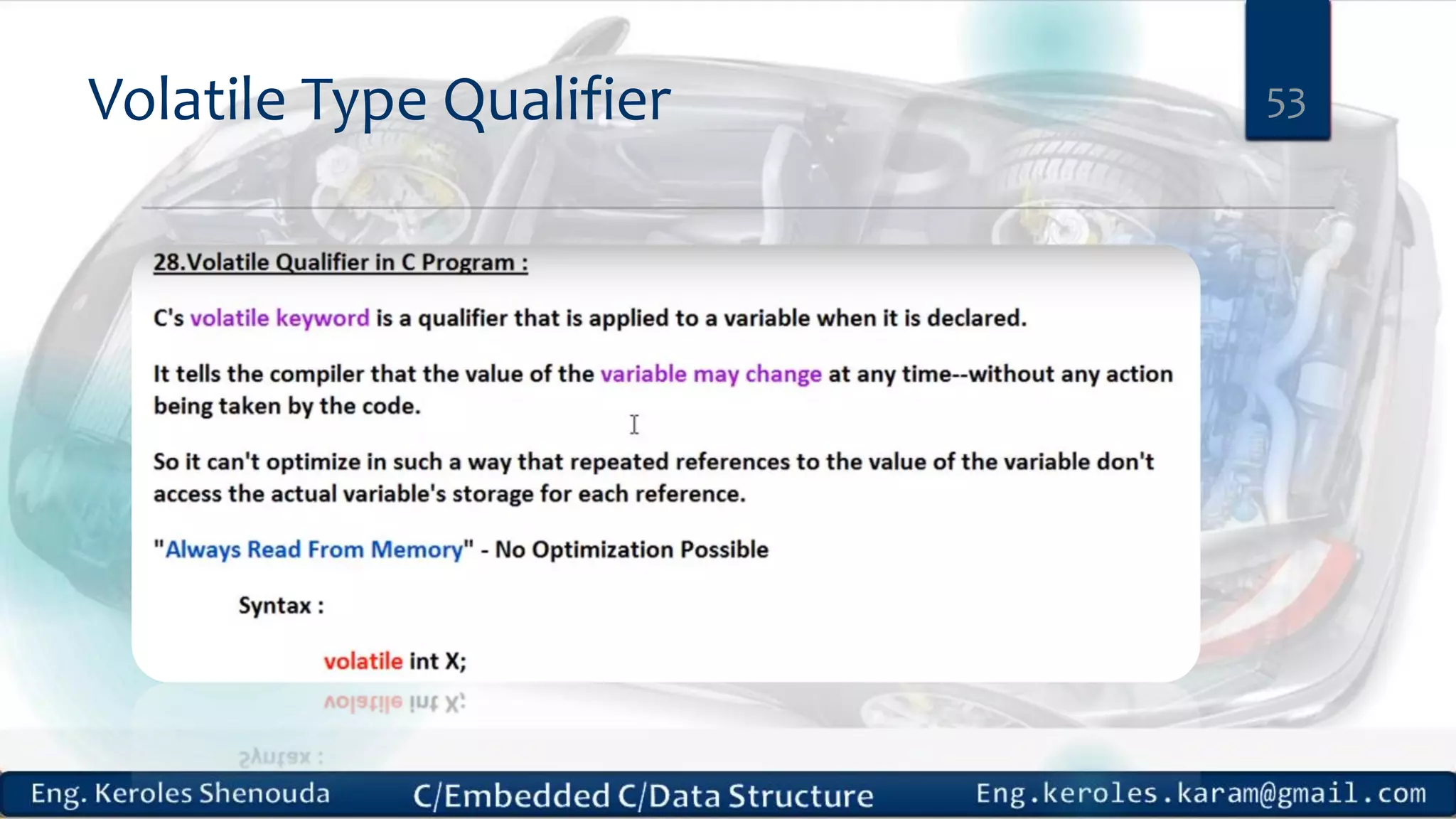 Volatile Type Qualifier

53

28.Volatile Qualifier in C Program :

C's volatile keyword is a qualifier that is applied to a variable when it is declared.

It tells the compiler that the value of the variable may change at any time--without any action being taken by the code.

So it can't optimize in such a way that repeated references to the value of the variable don't access the actual variable's storage for each reference.

"Always Read From Memory" - No Optimization Possible

Syntax :

volatile int X;

Eng. Keroles Shenouda C/Embedded C/Data Structure Eng.keroles.karam@gmail.com